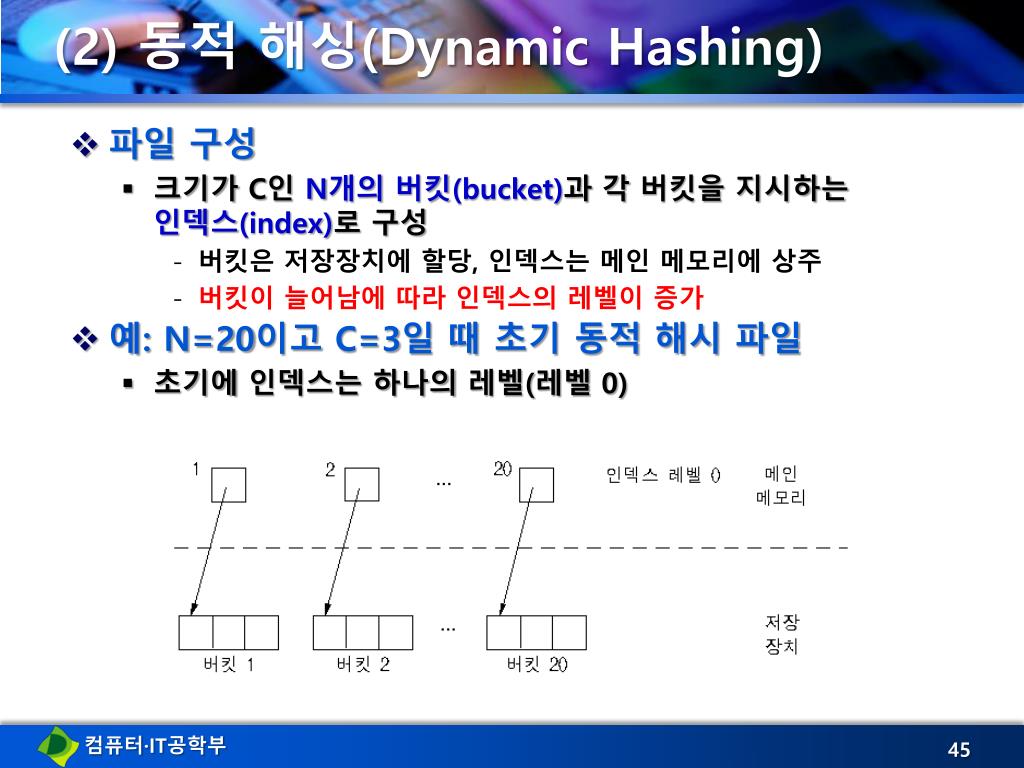 (2) 동적 해싱(Dynamic Hashing)

❖ 파일 구성

▪ 크기가 C인 N개의 버킷(bucket)과 각 버킷을 지시하는 인덱스(index)로 구성

- 버킷은 저장장치에 할당, 인덱스는 메인 메모리에 상주

- 버킷이 늘어남에 따라 인덱스의 레벨이 증가

❖ 예: N=20이고 C=3일 때 초기 동적 해시 파일

▪ 초기에 인덱스는 하나의 레벨(레벨 0)

1 2 ... 20 인덱스 레벨 0 메인 메모리

... 저장 장치

버킷 1 버킷 2 버킷 20

컴퓨터·IT공학부

45